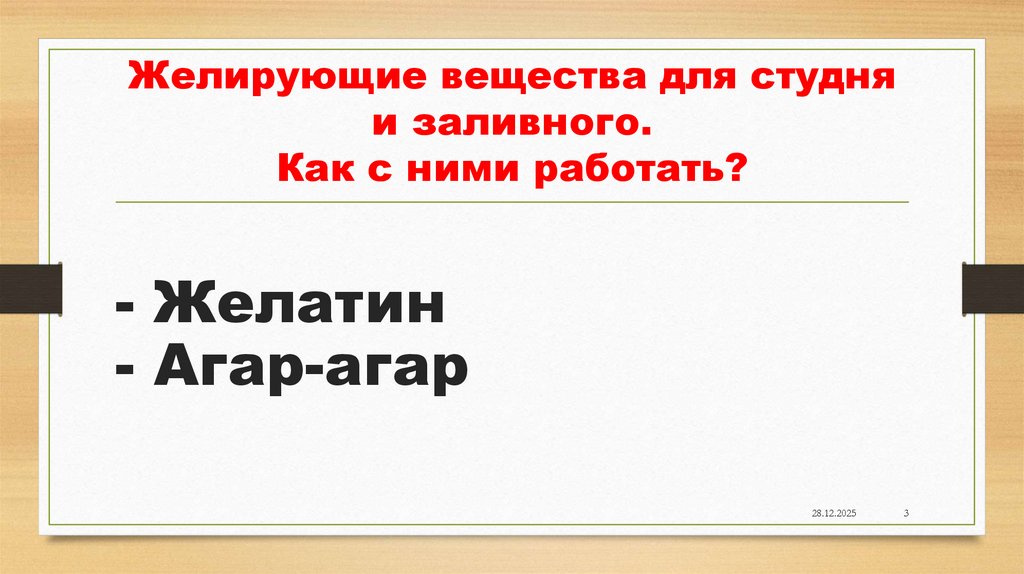 Желирующие вещества для студня и заливного.
Как с ними работать?

- Желатин
- Агар-агар

28.12.2025

3